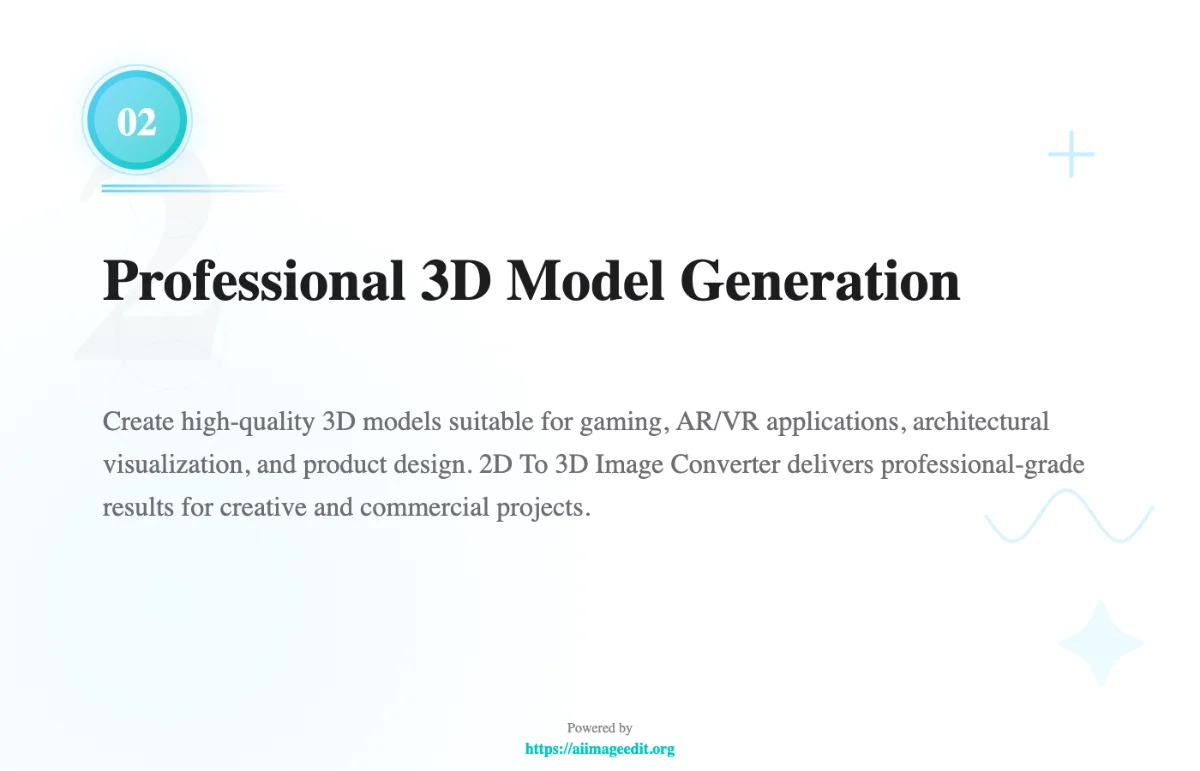 02

Professional 3D Model Generation

Create high-quality 3D models suitable for gaming, AR/VR applications, architectural visualization, and product design. 2D To 3D Image Converter delivers professional-grade results for creative and commercial projects.

Powered by
https://aiimageedit.org